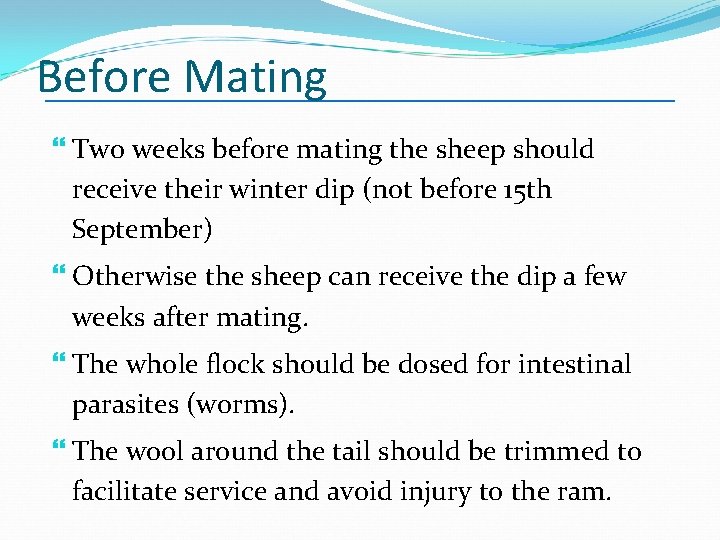 Before Mating

Two weeks before mating the sheep should receive their winter dip (not before 15th September)

Otherwise the sheep can receive the dip a few weeks after mating.

The whole flock should be dosed for intestinal parasites (worms).

The wool around the tail should be trimmed to facilitate service and avoid injury to the ram.